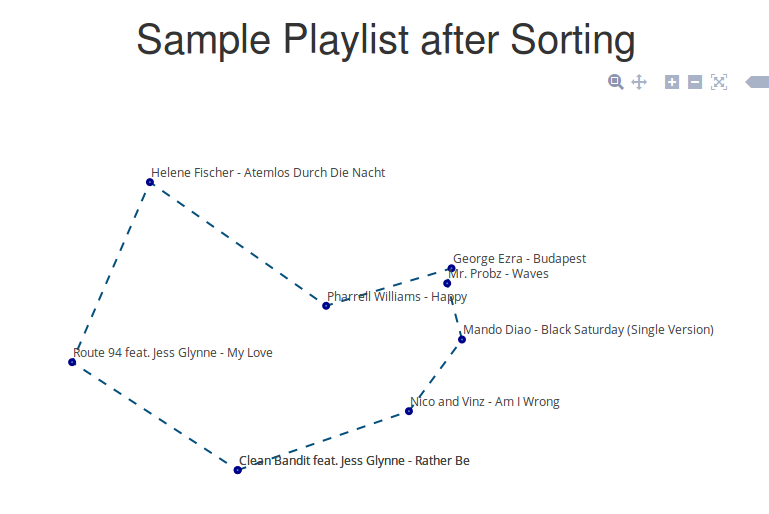 Sample Playlist after Sorting

Helene Fischer - Atemlos Durch Die Nacht

George Ezra - Budapest
Mr. Probz - Waves

Pharrell Williams - Happy

Mando Diao - Black Saturday (Single Version)

Route 94 feat. Jess Glynne - My Love

Nico and Vinz - Am I Wrong

Clean Bandit feat. Jess Glynne - Rather Be